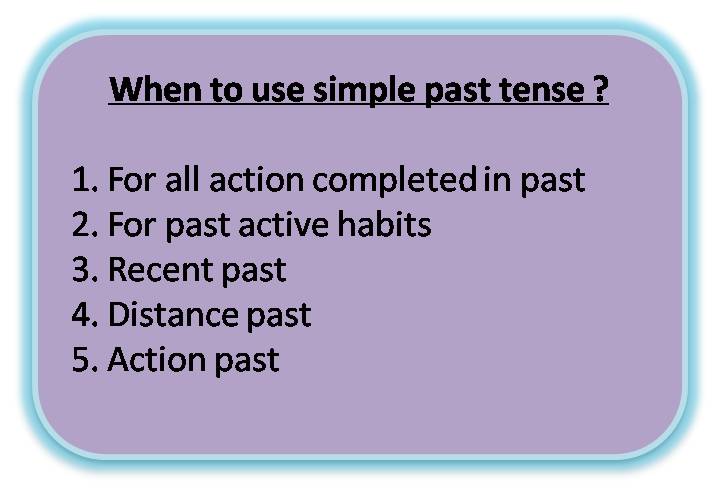 When to use simple past tense ?

1. For all action completed in past
2. For past active habits
3. Recent past
4. Distance past
5. Action past